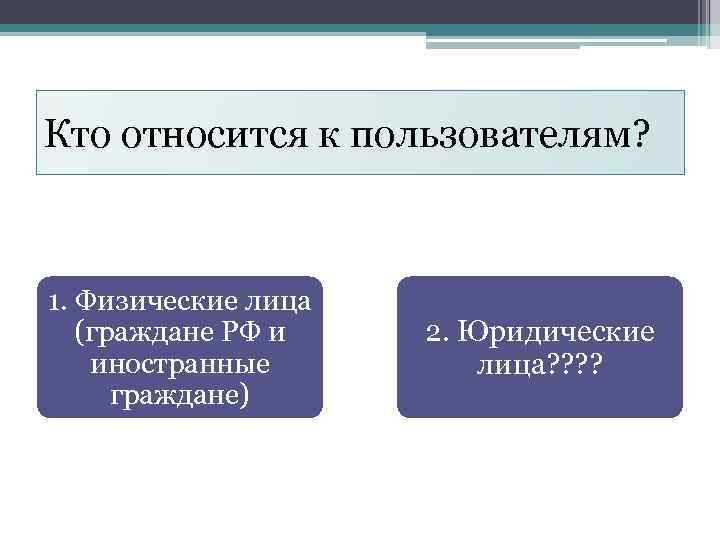 Кто относится к пользователям?

1. Физические лица (граждане РФ и иностранные граждане)

2. Юридические лица????